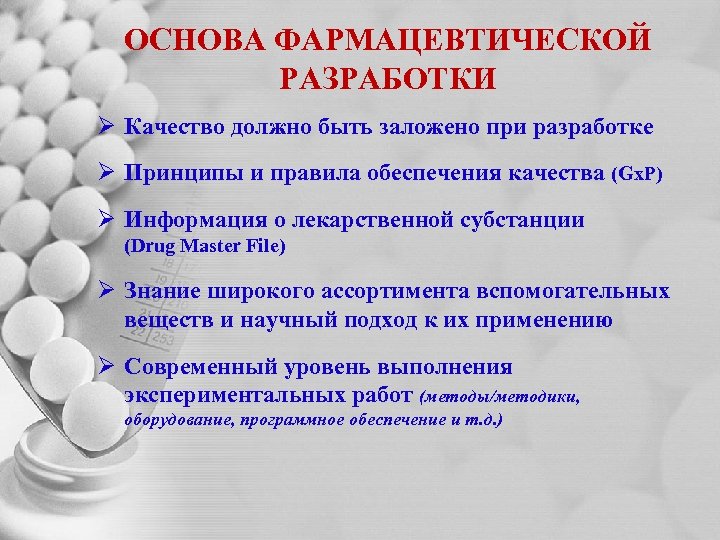 ОСНОВА ФАРМАЦЕВТИЧЕСКОЙ РАЗРАБОТКИ

➢ Качество должно быть заложено при разработке

➢ Принципы и правила обеспечения качества (GxP)

➢ Информация о лекарственной субстанции (Drug Master File)

➢ Знание широкого ассортимента вспомогательных веществ и научный подход к их применению

➢ Современный уровень выполнения экспериментальных работ (методы/методики, оборудование, программное обеспечение и т.д.)